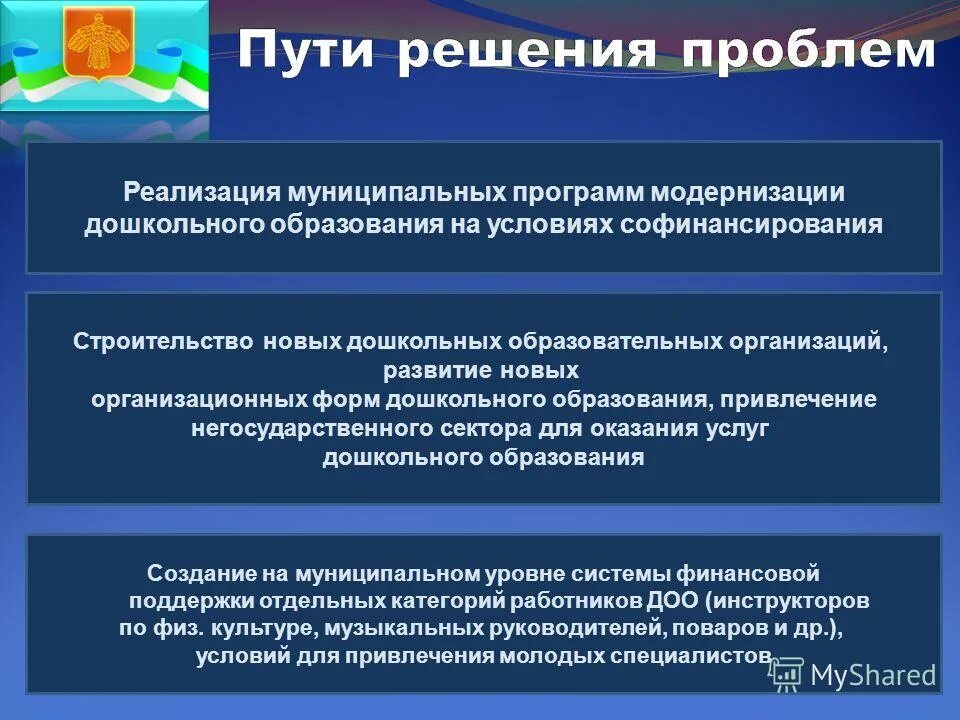 Пути решения проблем

Реализация муниципальных программ модернизации дошкольного образования на условиях софинансирования

Строительство новых дошкольных образовательных организаций, развитие новых организационных форм дошкольного образования, привлечение негосударственного сектора для оказания услуг дошкольного образования

Создание на муниципальном уровне системы финансовой поддержки отдельных категорий работников ДОО (инструкторов по физ. культуре, музыкальных руководителей, поваров и др.), условий для привлечения молодых специалистов

MyShared